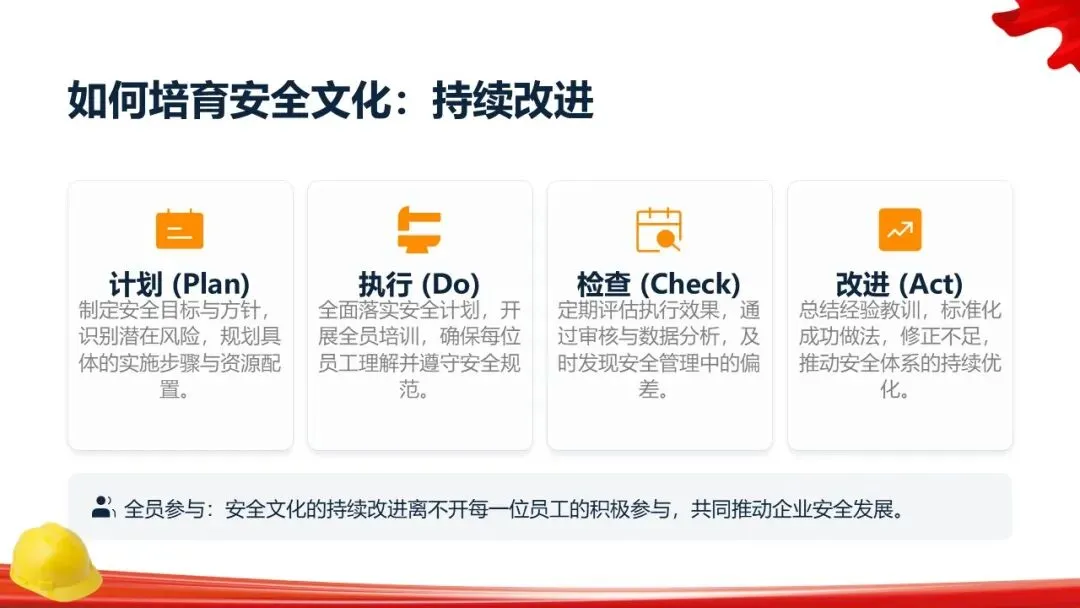 如何培育安全文化：持续改进

计划 (Plan)
制定安全目标与方针，识别潜在风险，规划具体的实施步骤与资源配置。

执行 (Do)
全面落实安全计划，开展全员培训，确保每位员工理解并遵守安全规范。

检查 (Check)
定期评估执行效果，通过审核与数据分析，及时发现安全管理中的偏差。

改进 (Act)
总结经验教训，标准化成功做法，修正不足，推动安全体系的持续优化。

全员参与：安全文化的持续改进离不开每一位员工的积极参与，共同推动企业安全发展。